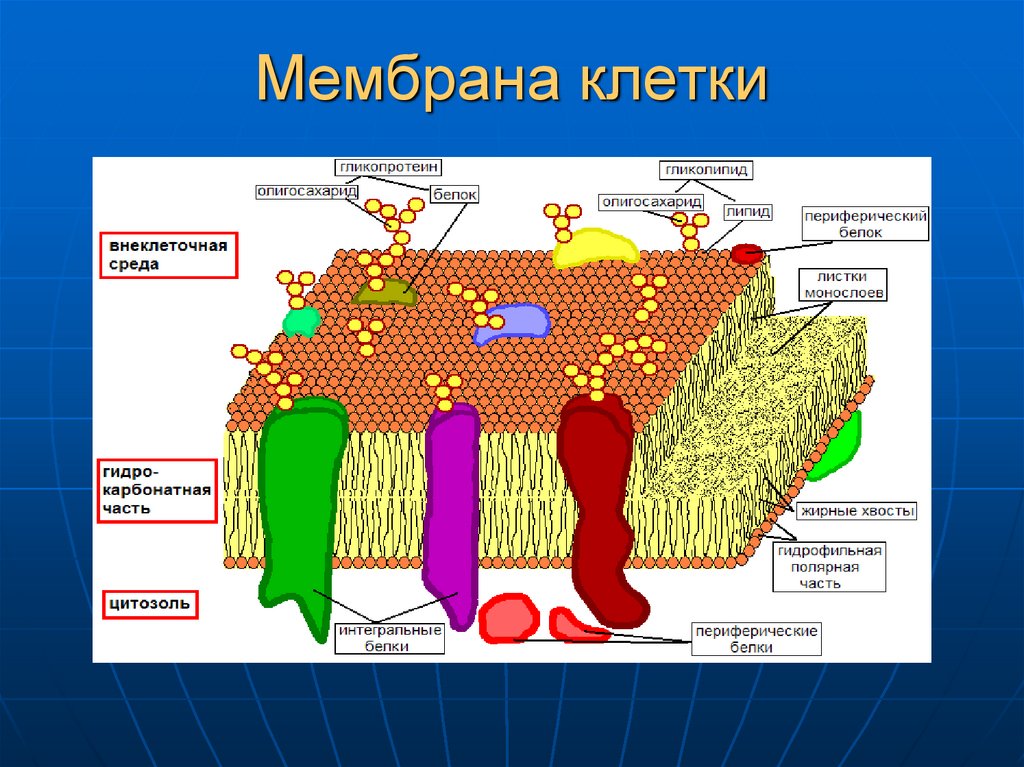 Мембрана клетки

гликопротеин
олигосахарид
белок
гликолипид
олигосахарид
липид
периферический белок
внеклеточная среда
листки монослоев
гидро-карбонатная часть
жирные хвосты
гидрофильная полярная часть
цитозоль
интегральные белки
периферические белки